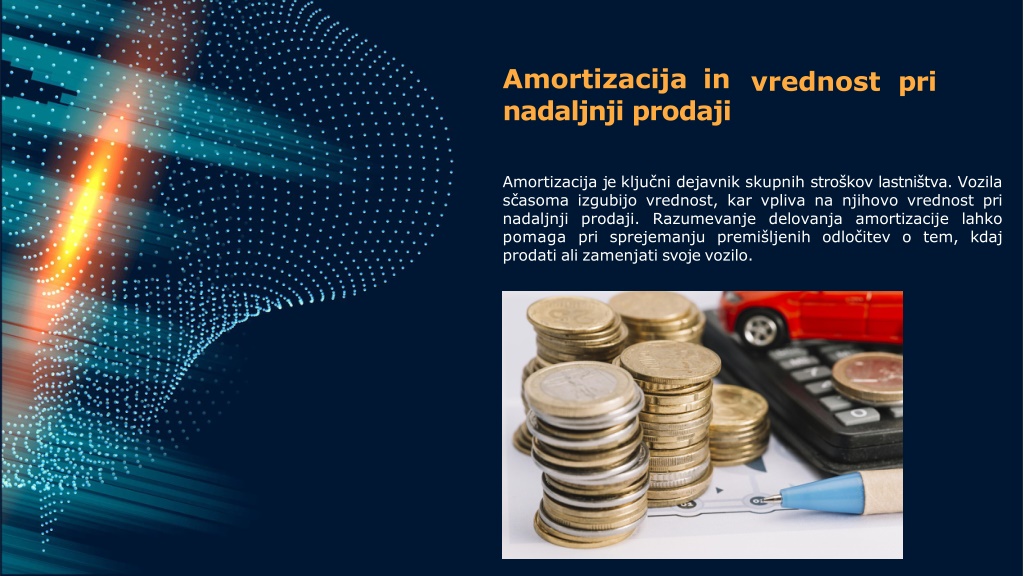 Amortizacija in vrednost pri nadaljnji prodaji

Amortizacija je ključni dejavnik skupnih stroškov lastništva. Vozila sčasoma izgubijo vrednost, kar vpliva na njihovo vrednost pri nadaljnji prodaji. Razumevanje delovanja amortizacije lahko pomaga pri sprejemanju premišljenih odločitev o tem, kdaj prodati ali zamenjati svoje vozilo.